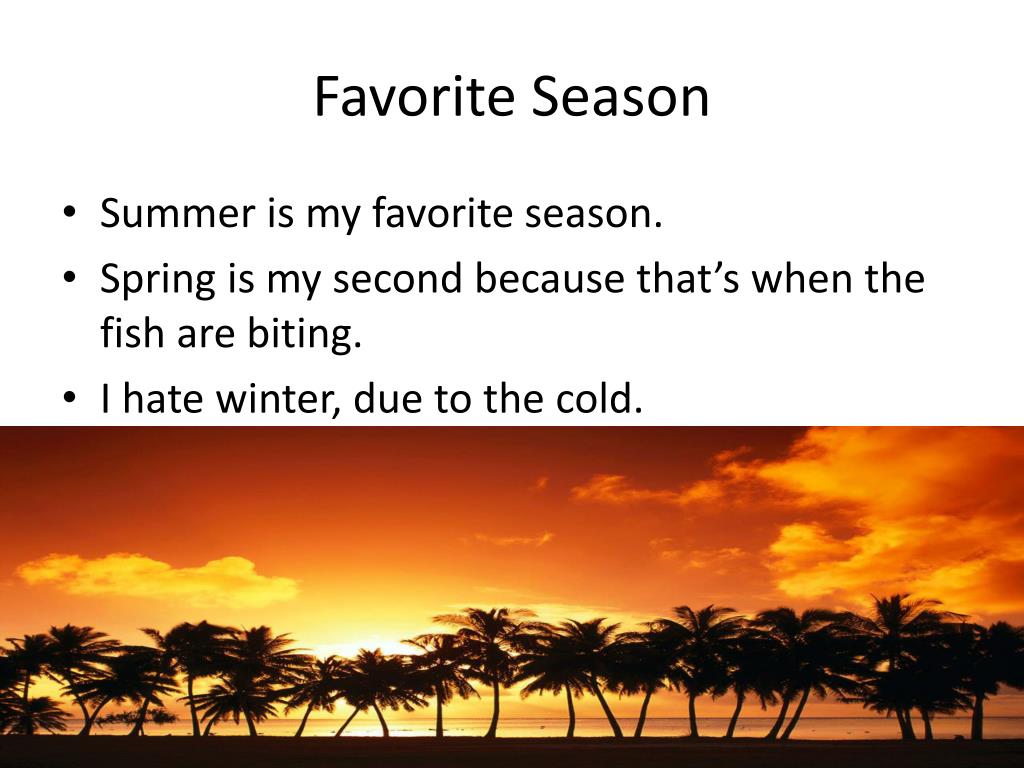 Favorite Season

• Summer is my favorite season.
• Spring is my second because that's when the fish are biting.
• I hate winter, due to the cold.